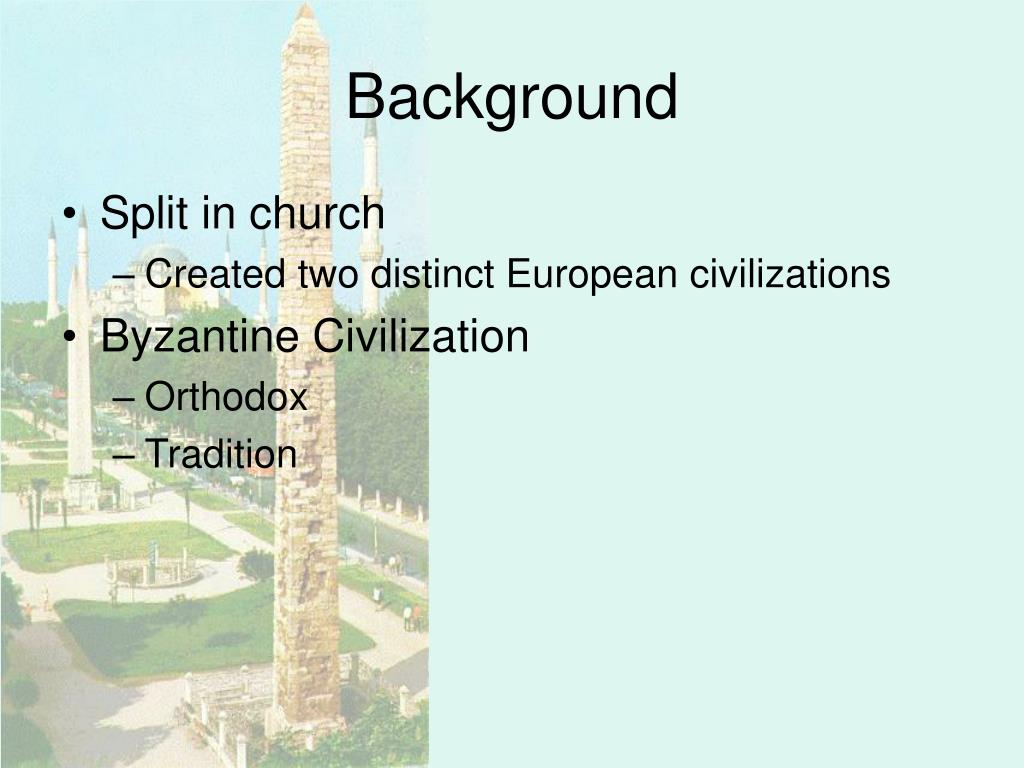 Background

• Split in church
– Created two distinct European civilizations
• Byzantine Civilization
– Orthodox
– Tradition